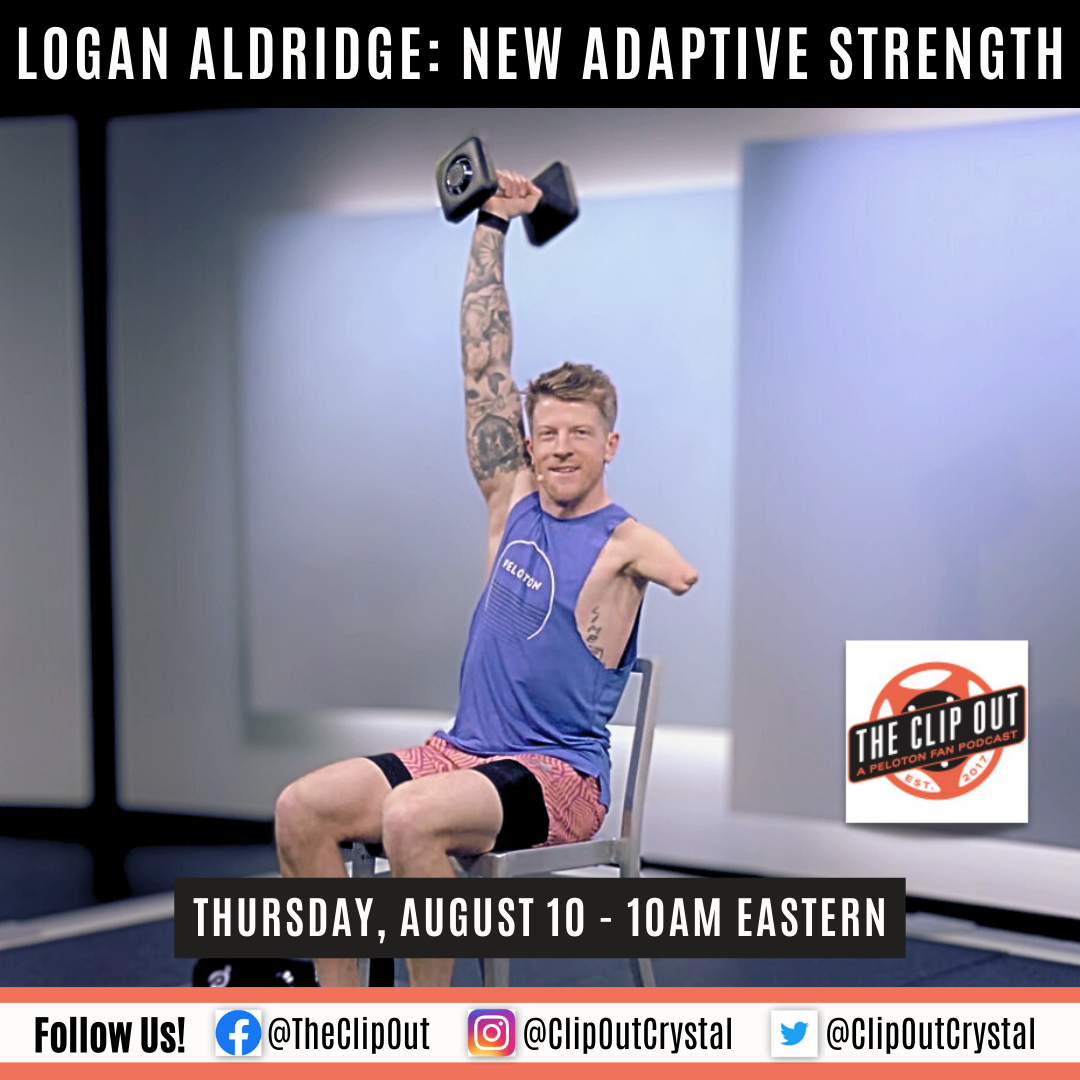 LOGAN ALDRIDGE: NEW ADAPTIVE STRENGTH

PELOTON

THE CLIP OUT
A PELOTON FAN PODCAST
EST. 2017

THURSDAY, AUGUST 10 - 10AM EASTERN

Follow Us! @TheClipOut @ClipOutCrystal @ClipOutCrystal